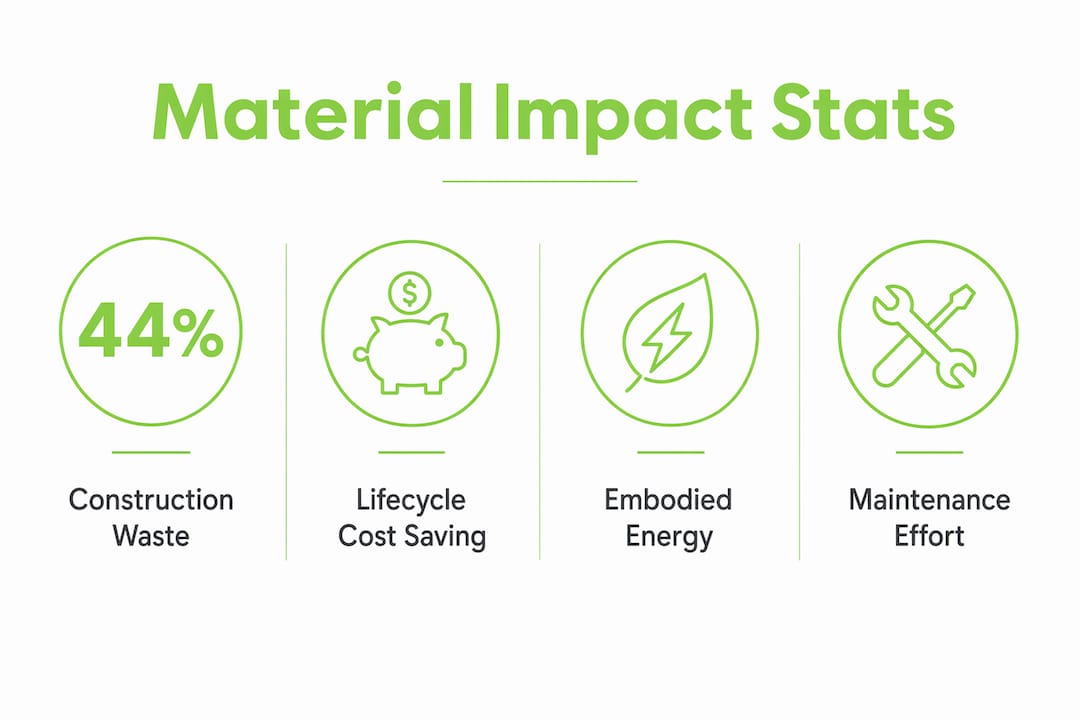 Material Impact Stats

44%

Construction Waste

$

Lifecycle Cost Saving

Embodied Energy

Maintenance Effort